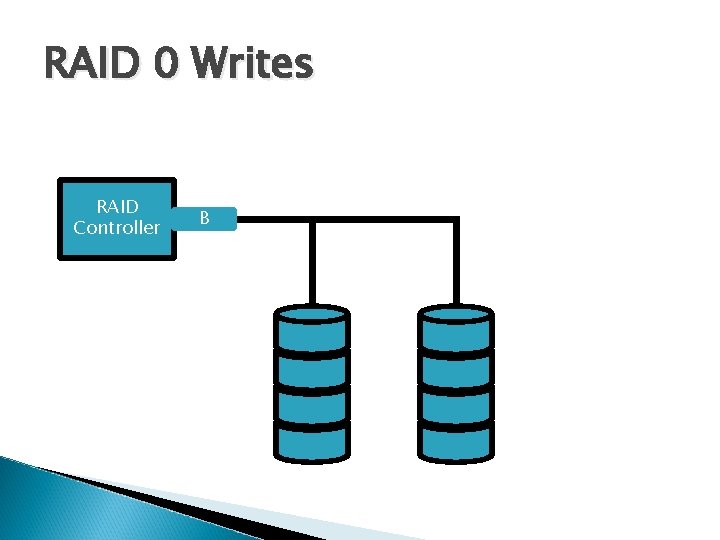 RAID 0 Writes

RAID Controller

B